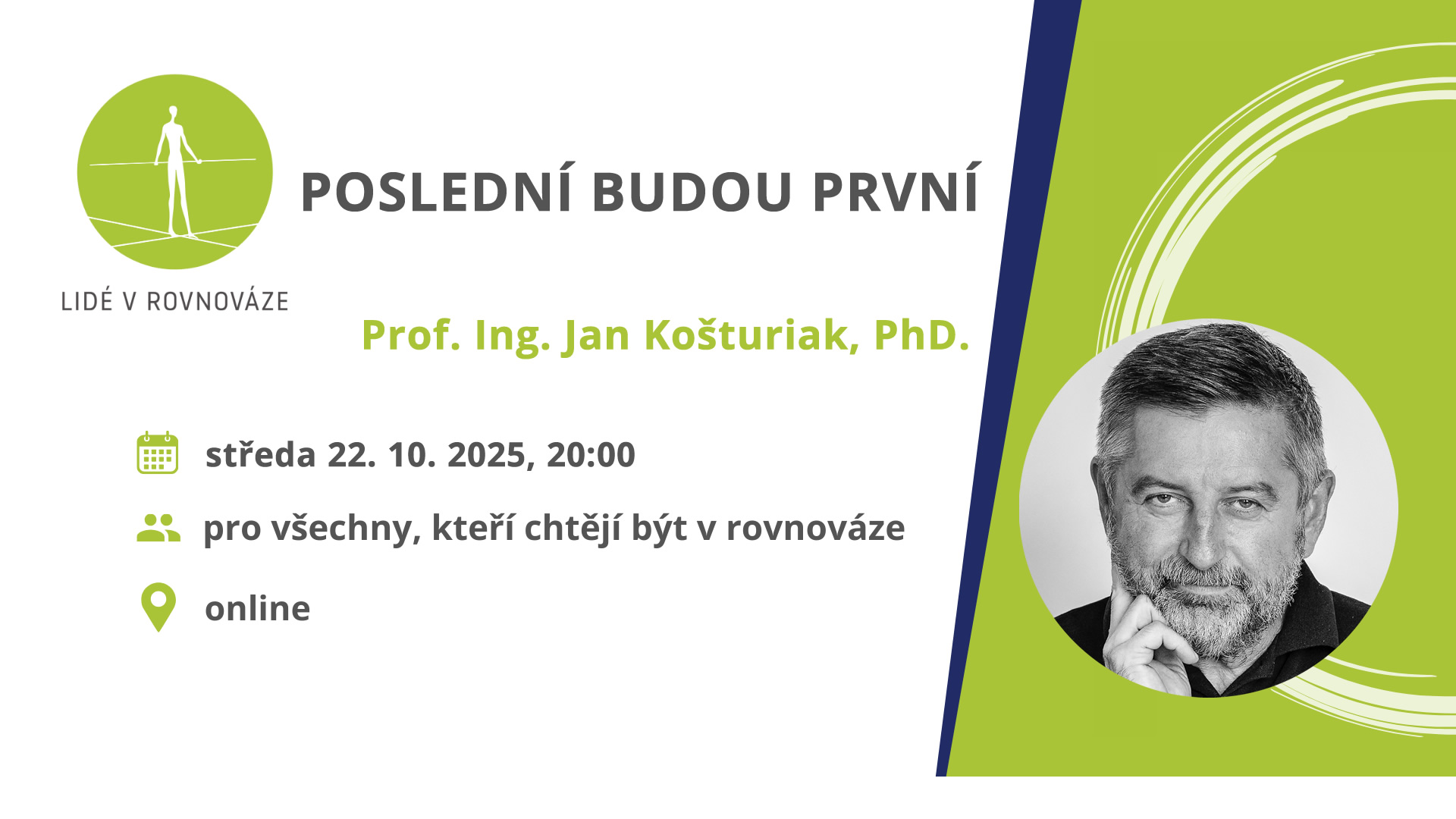 LIDÉ V ROVNOVÁZE

POSLEDNÍ BUDOU PRVNÍ

Prof. Ing. Jan Košturiak, PhD.

středa 22. 10. 2025, 20:00

pro všechny, kteří chtějí být v rovnováze

online